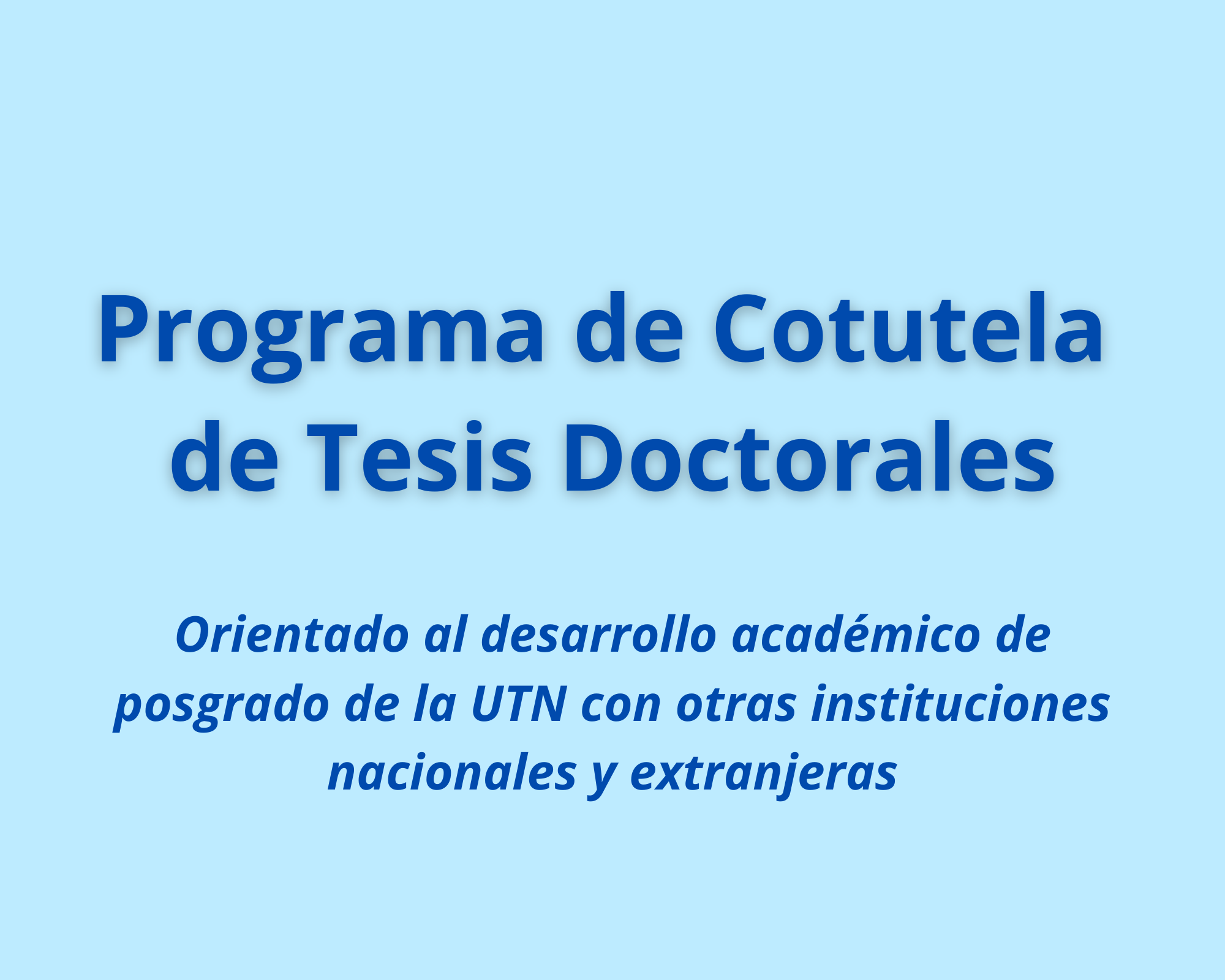 Programa de Cotutela de Tesis Doctorales

Orientado al desarrollo académico de posgrado de la UTN con otras instituciones nacionales y extranjeras